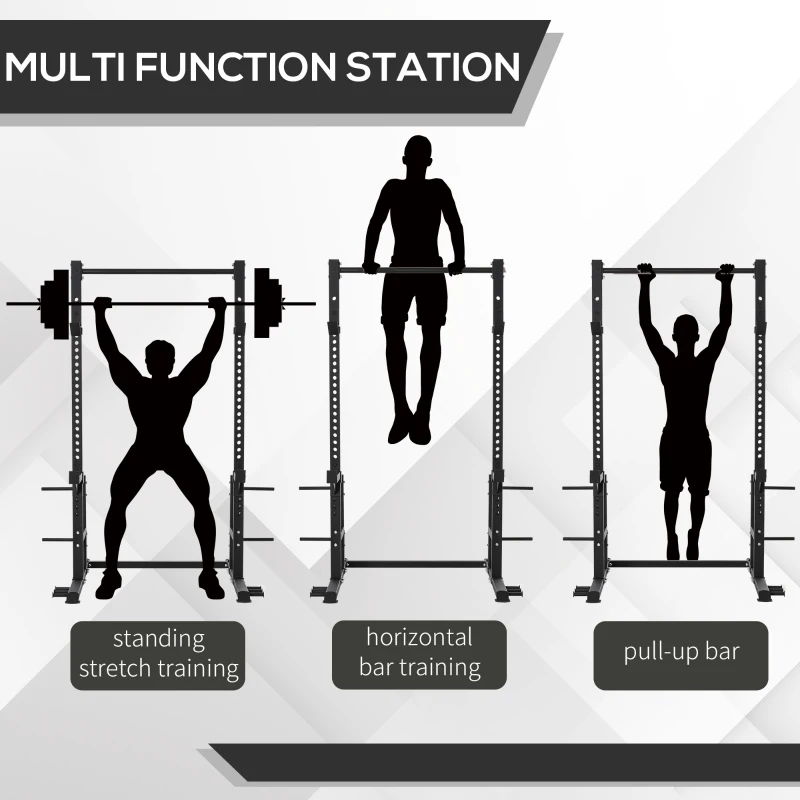 MULTI FUNCTION STATION

standing stretch training

horizontal bar training

pull-up bar